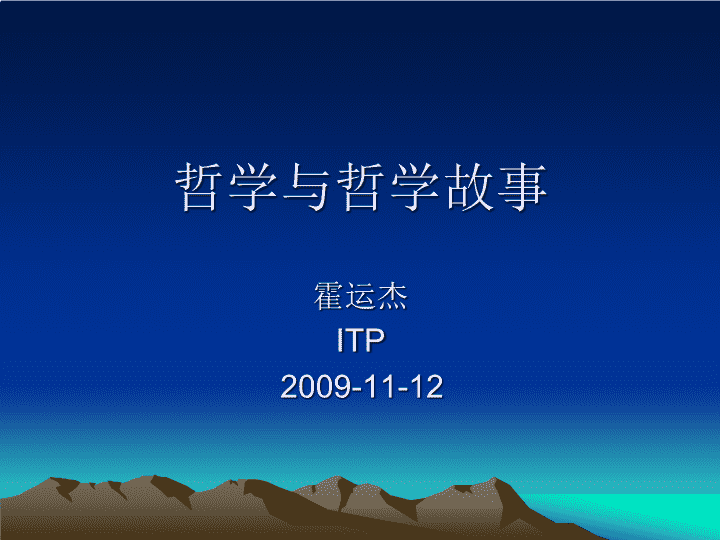 哲学与哲学故事

霍运杰
ITP
2009-11-12